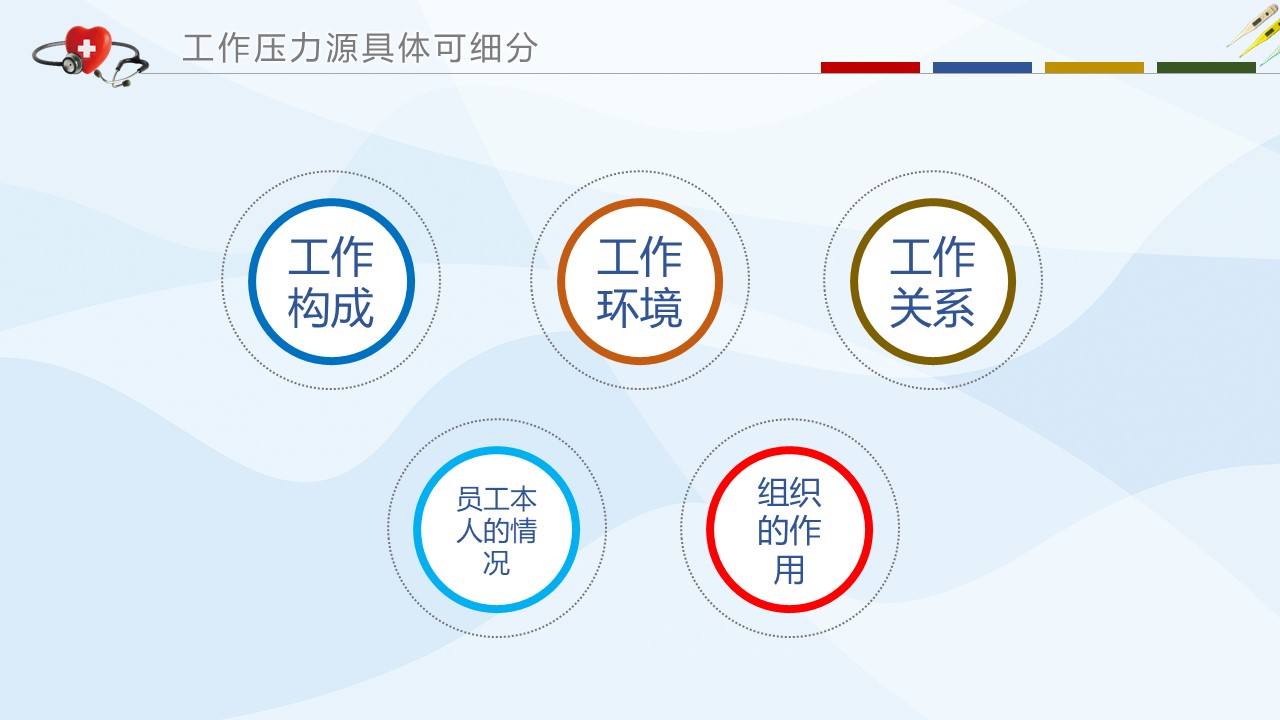 工作压力源具体可细分

工作构成

工作环境

工作关系

员工本人的情况

组织的作用